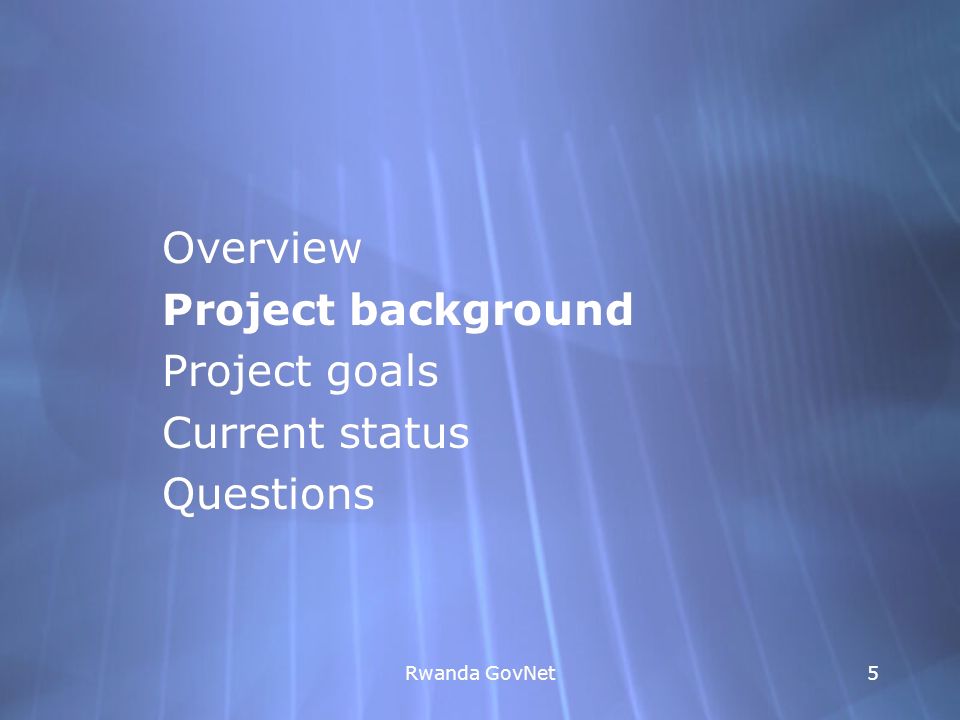 Overview
Project background
Project goals
Current status
Questions

Rwanda GovNet

5